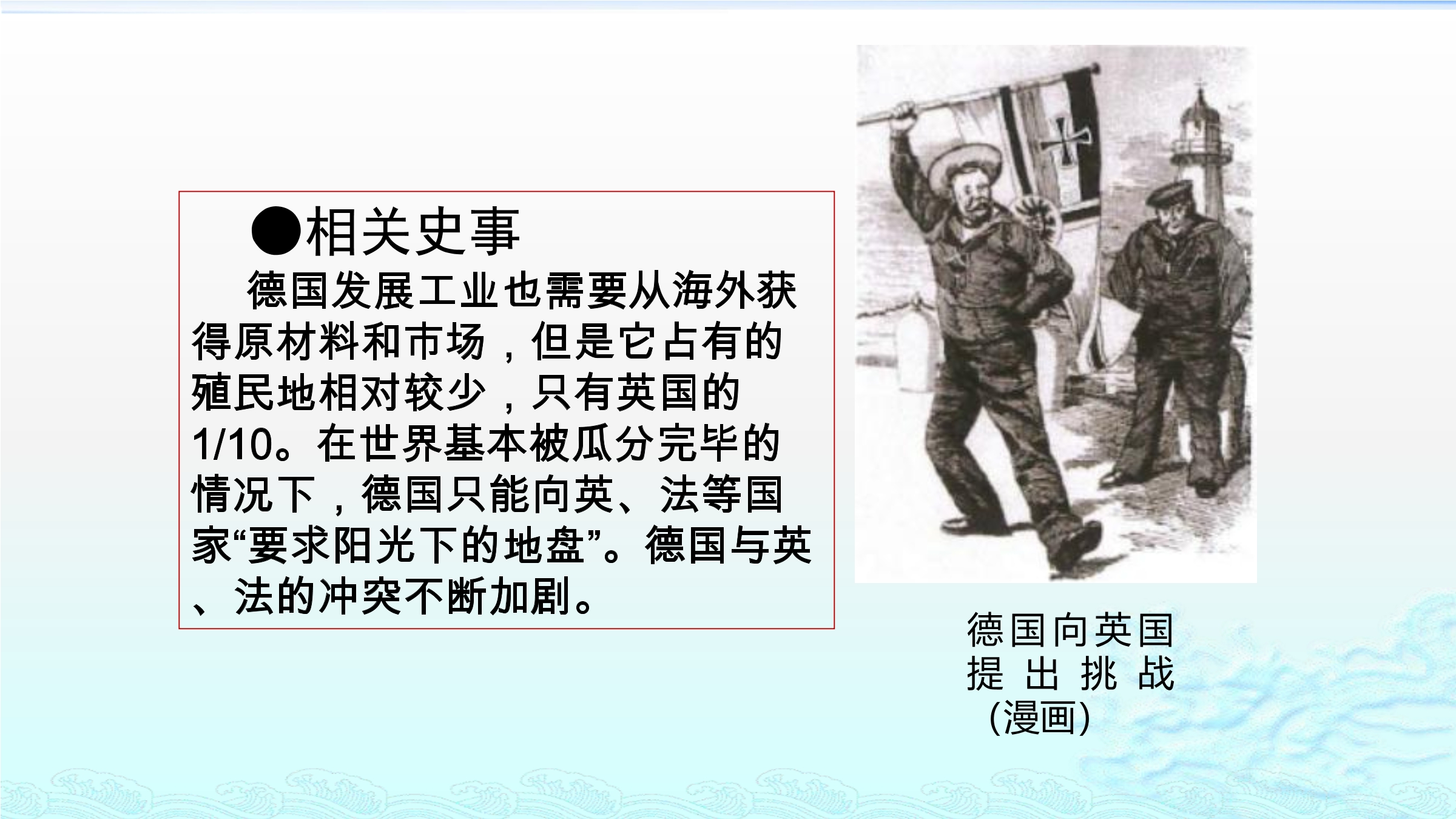 ●相关史事

德国发展工业也需要从海外获得原材料和市场，但是它占有的殖民地相对较少，只有英国的1/10。在世界基本被瓜分完毕的情况下，德国只能向英、法等国家“要求阳光下的地盘”。德国与英、法的冲突不断加剧。

德国向英国提出挑战（漫画）